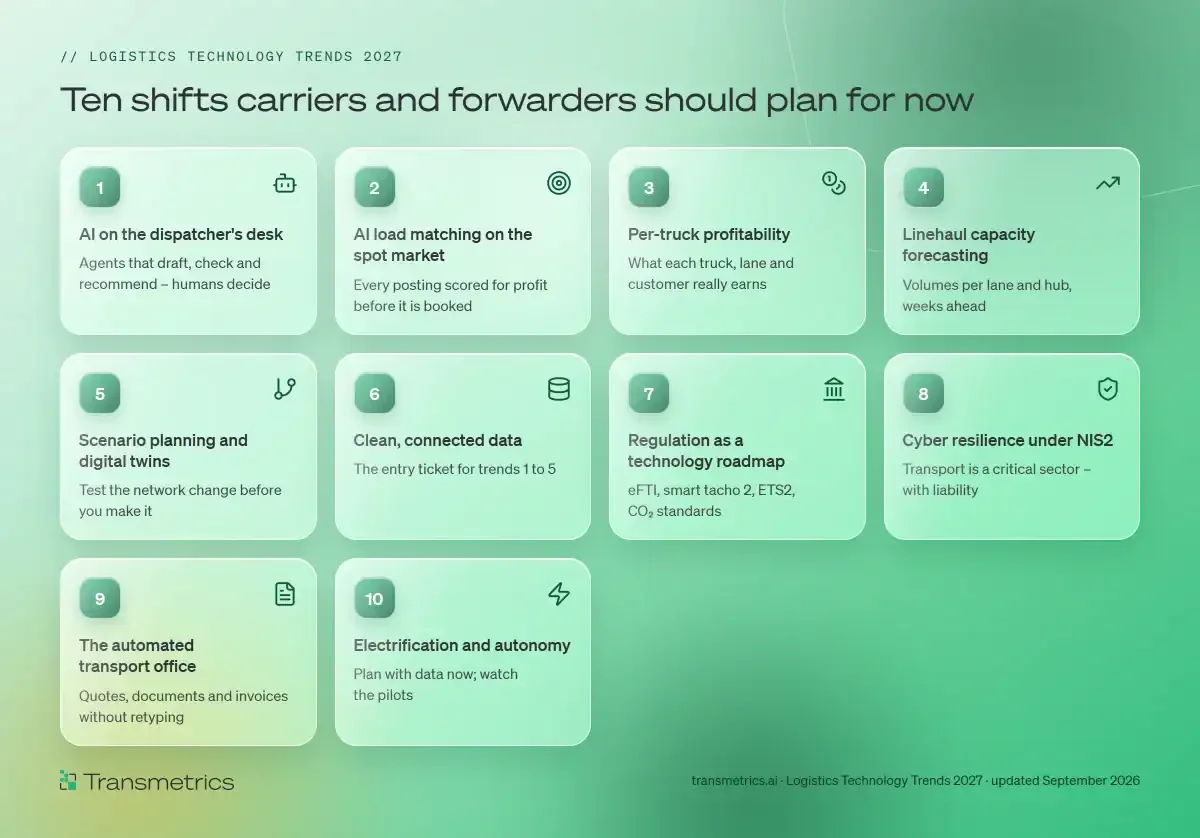 // LOGISTICS TECHNOLOGY TRENDS 2027

Ten shifts carriers and forwarders should plan for now

1

AI on the dispatcher's desk

Agents that draft, check and recommend – humans decide

2

AI load matching on the spot market

Every posting scored for profit before it is booked

3

Per-truck profitability

What each truck, lane and customer really earns

4

Linehaul capacity forecasting

Volumes per lane and hub, weeks ahead

5

Scenario planning and digital twins

Test the network change before you make it

6

Clean, connected data

The entry ticket for trends 1 to 5

7

Regulation as a technology roadmap

eFTI, smart tacho 2, ETS2, $CO_2$ standards

8

Cyber resilience under NIS2

Transport is a critical sector – with liability

9

The automated transport office

Quotes, documents and invoices without retyping

10

Electrification and autonomy

Plan with data now; watch the pilots

Transmetrics

transmetrics.ai · Logistics Technology Trends 2027 · updated September 2026